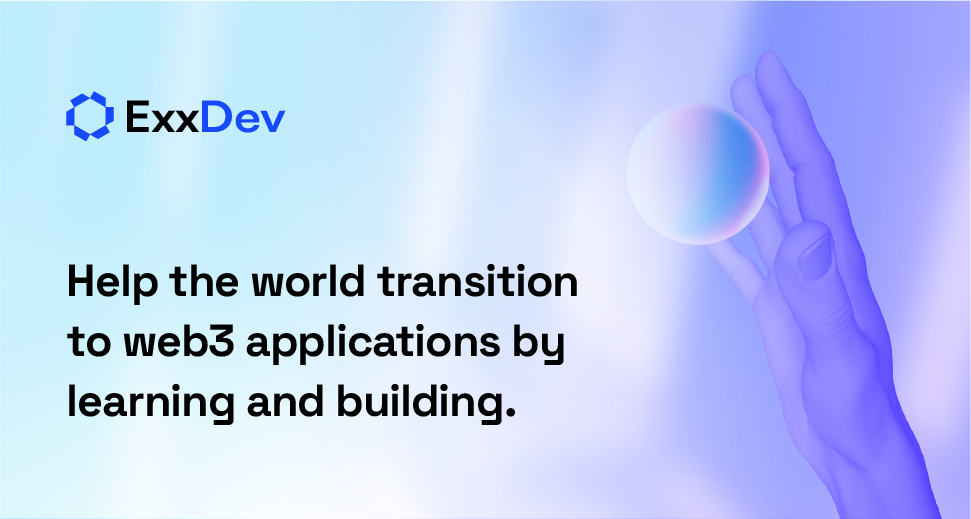 ExxDev

Help the world transition to web3 applications by learning and building.